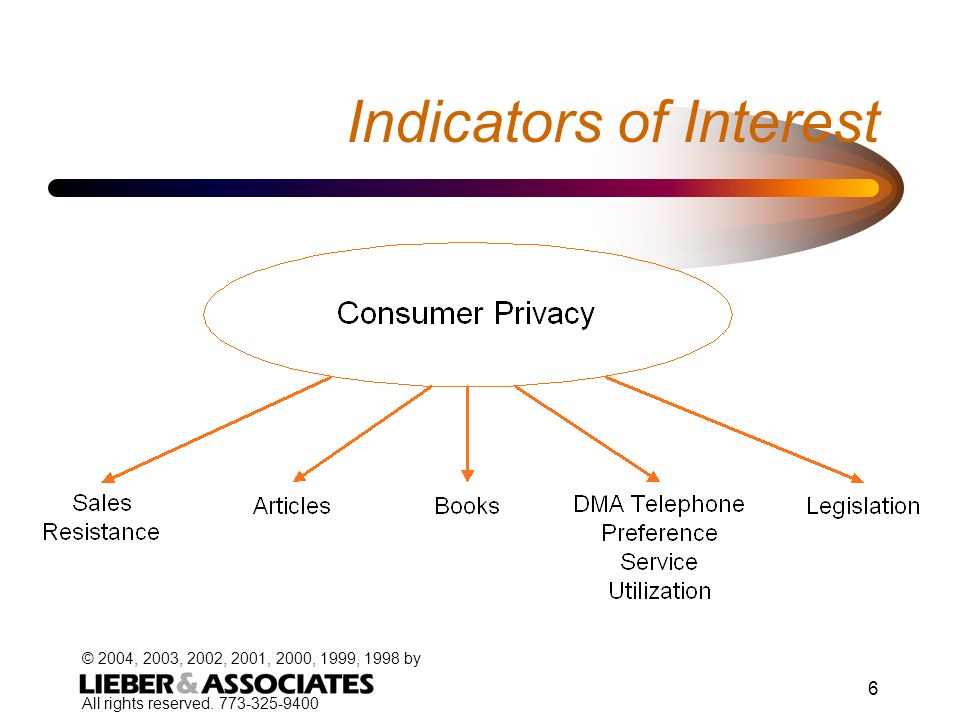 Indicators of Interest

Consumer Privacy

Sales Resistance

Articles

Books

DMA Telephone Preference Service Utilization

Legislation

© 2004, 2003, 2002, 2001, 2000, 1999, 1998 by

LIEBER & ASSOCIATES

All rights reserved. 773-325-9400

6